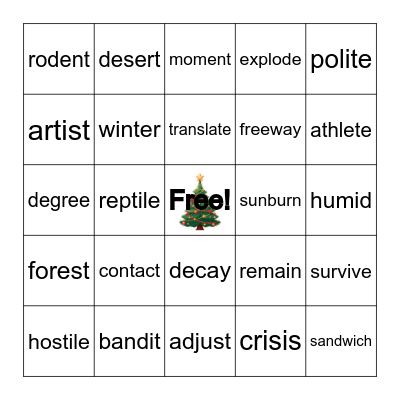 | rodent | desert | moment | explode | polite |
|---|---|---|---|---|
| artist | winter | translate | freeway | athlete |
| degree | reptile | Free! | sunburn | humid |
| forest | contact | decay | remain | survive |
| hostile | bandit | adjust | crisis | sandwich |